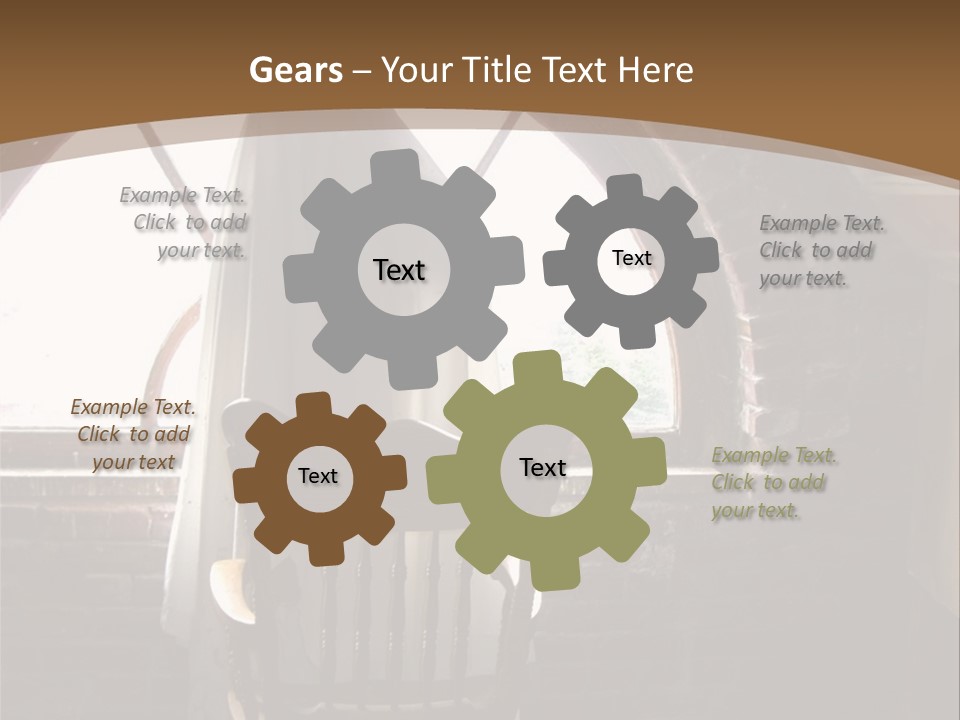 Gears – Your Title Text Here

Example Text. Click to add your text.

Text

Text

Example Text. Click to add your text.

Example Text. Click to add your text

Text

Text

Example Text. Click to add your text.